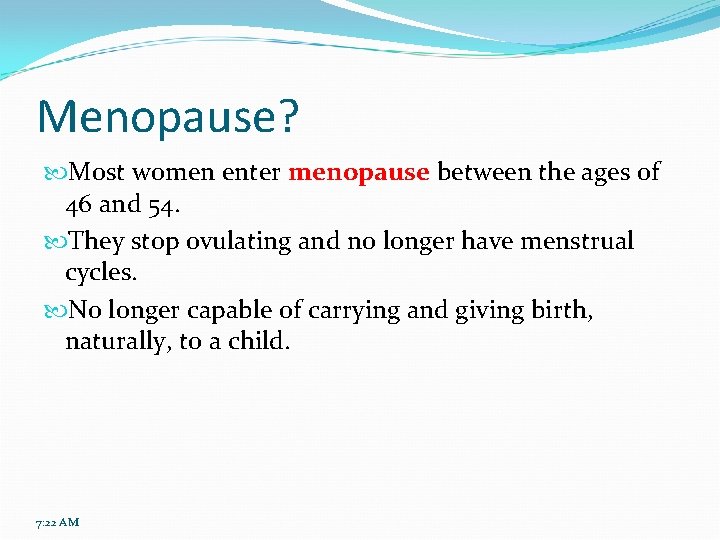 Menopause?

Most women enter menopause between the ages of 46 and 54.

They stop ovulating and no longer have menstrual cycles.

No longer capable of carrying and giving birth, naturally, to a child.

7:22 AM